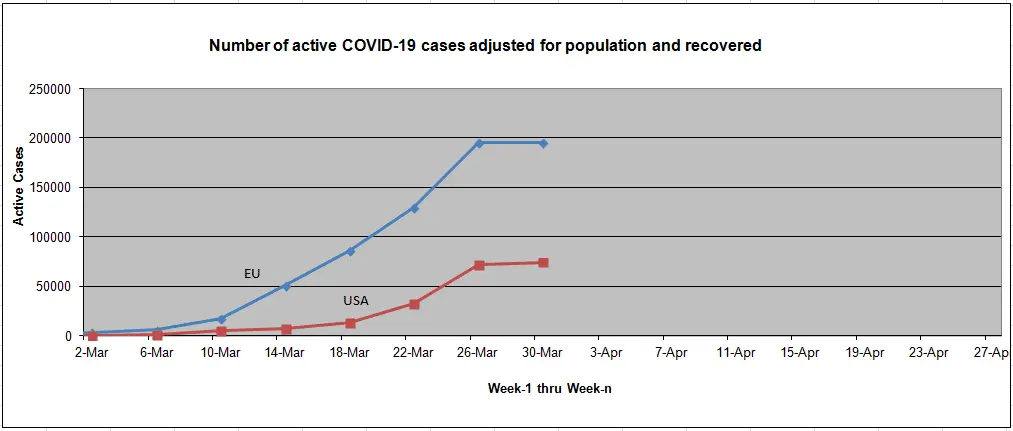 Number of active COVID-19 cases adjusted for population and recovered

Active Cases

250000
200000
150000
100000
50000
0

EU

USA

2-Mar 6-Mar 10-Mar 14-Mar 18-Mar 22-Mar 26-Mar 30-Mar 3-Apr 7-Apr 11-Apr 15-Apr 19-Apr 23-Apr 27-Ap

Week-1 thru Week-n